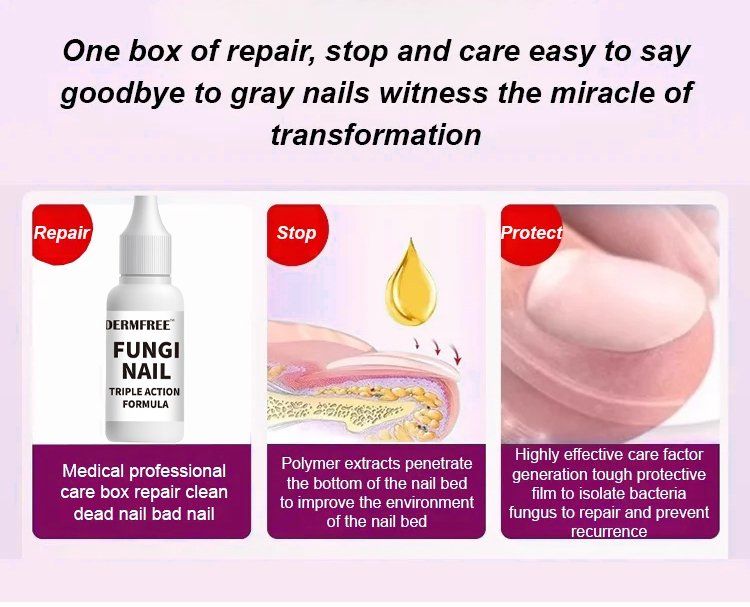 One box of repair, stop and care easy to say goodbye to gray nails witness the miracle of transformation

Repair

DERMFREE™
FUNGI NAIL
TRIPLE ACTION FORMULA

Medical professional care box repair clean dead nail bad nail

Stop

Polymer extracts penetrate the bottom of the nail bed to improve the environment of the nail bed

Protect

Highly effective care factor generation tough protective film to isolate bacteria fungus to repair and prevent recurrence